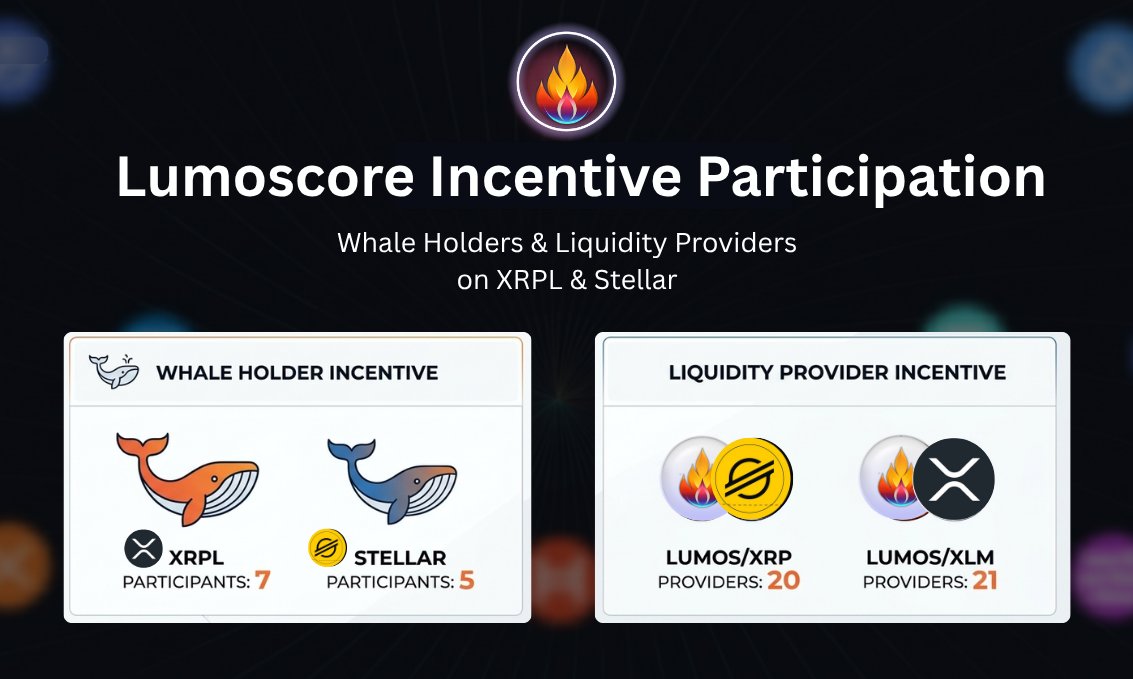 Lumoscore Incentive Participation

Whale Holders & Liquidity Providers
on XRPL & Stellar

WHALE HOLDER INCENTIVE

XRPL
PARTICIPANTS: 7

STELLAR
PARTICIPANTS: 5

LIQUIDITY PROVIDER INCENTIVE

LUMOS/XRP
PROVIDERS: 20

LUMOS/XLM
PROVIDERS: 21